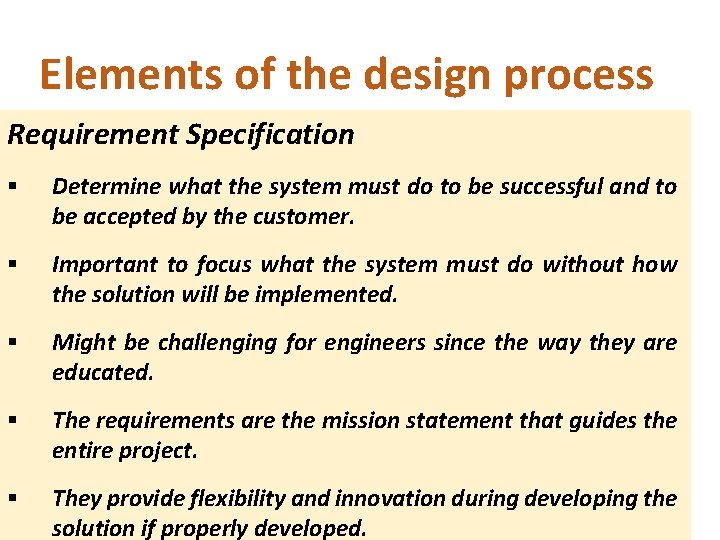 Elements of the design process

Requirement Specification

▪ Determine what the system must do to be successful and to be accepted by the customer.

▪ Important to focus what the system must do without how the solution will be implemented.

▪ Might be challenging for engineers since the way they are educated.

▪ The requirements are the mission statement that guides the entire project.

▪ They provide flexibility and innovation during developing the solution if properly developed.